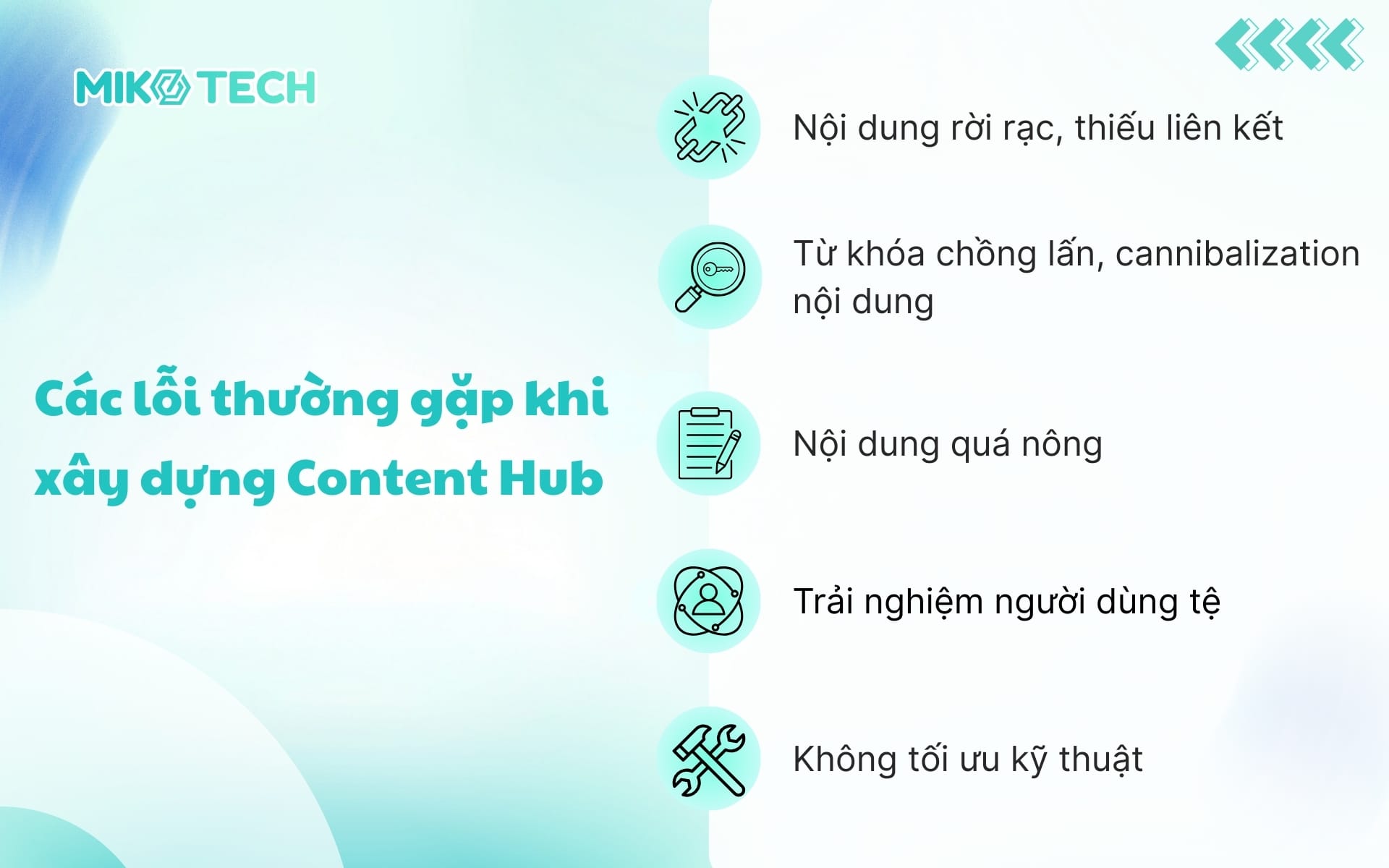 MIKO TECH

Các lỗi thường gặp khi xây dựng Content Hub

Nội dung rời rạc, thiếu liên kết

Từ khóa chồng lấn, cannibalization nội dung

Nội dung quá nông

Trải nghiệm người dùng tệ

Không tối ưu kỹ thuật